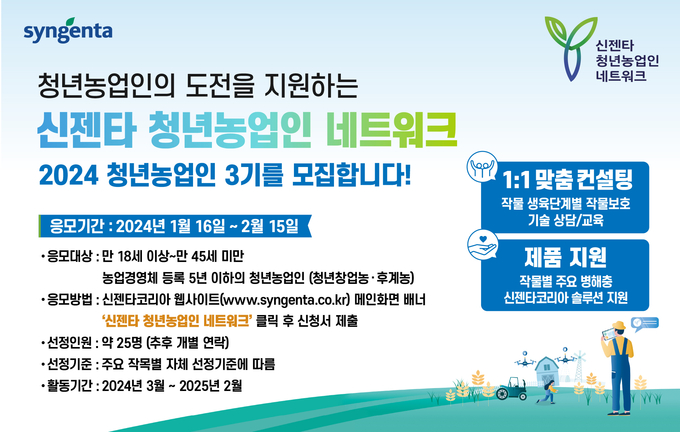 syngenta

신젠타 청년농업인 네트워크

청년농업인의 도전을 지원하는

신젠타 청년농업인 네트워크

2024 청년농업인 3기를 모집합니다!

응모기간 : 2024년 1월 16일 ~ 2월 15일

• 응모대상 : 만 18세 이상~만 45세 미만
농업경영체 등록 5년 이하의 청년농업인 (청년창업농·후계농)

• 응모방법 : 신젠타코리아 웹사이트(www.syngenta.co.kr) 메인화면 배너
'신젠타 청년농업인 네트워크' 클릭 후 신청서 제출

• 선정인원 : 약 25명 (추후 개별 연락)

• 선정기준 : 주요 작목별 자체 선정기준에 따름

• 활동기간 : 2024년 3월 ~ 2025년 2월

1:1 맞춤 컨설팅
작물 생육단계별 작물보호 기술 상담/교육

제품 지원
작물별 주요 병해충 신젠타코리아 솔루션 지원